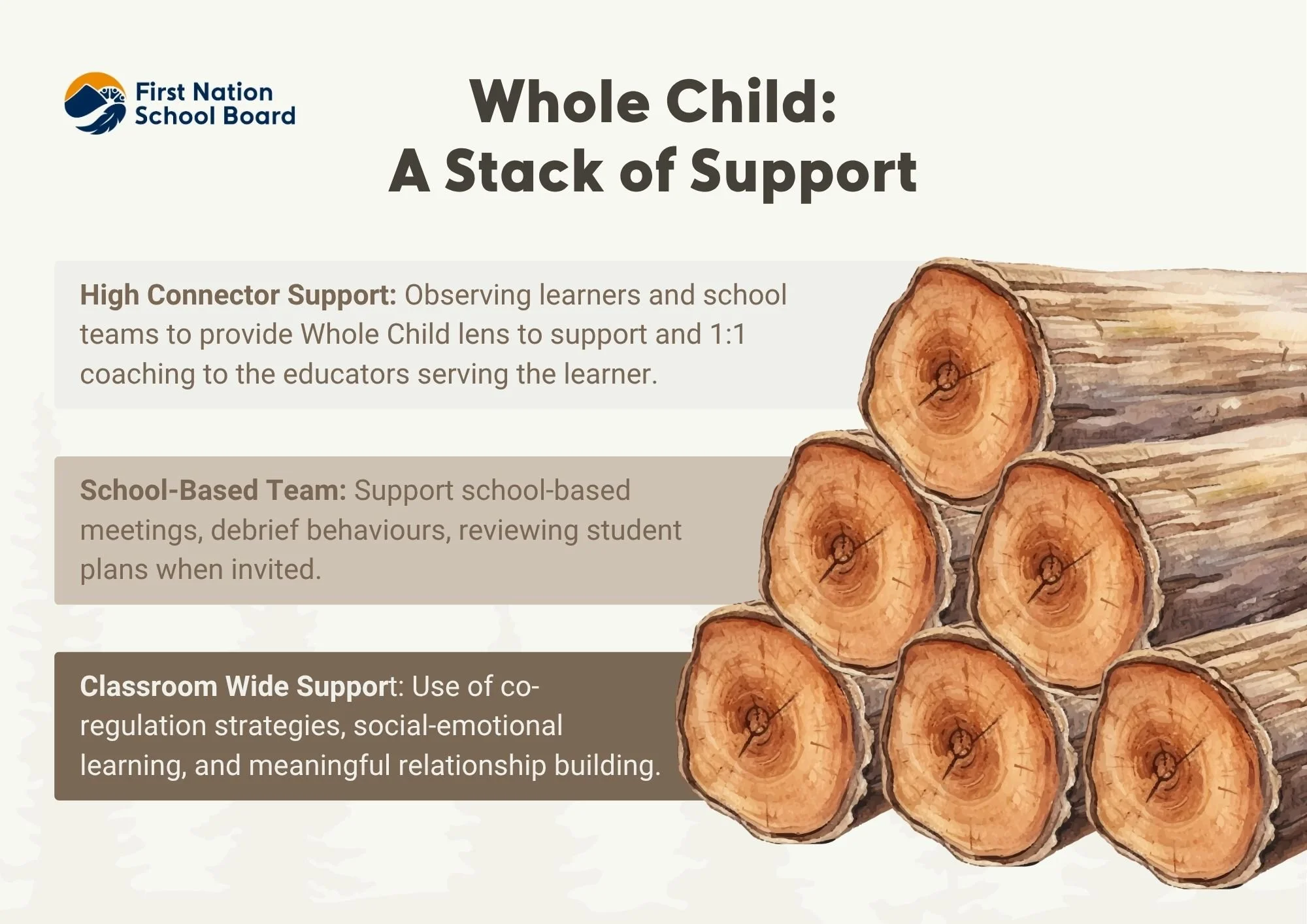 First Nation School Board

Whole Child: A Stack of Support

High Connector Support: Observing learners and school teams to provide Whole Child lens to support and 1:1 coaching to the educators serving the learner.

School-Based Team: Support school-based meetings, debrief behaviours, reviewing student plans when invited.

Classroom Wide Support: Use of co-regulation strategies, social-emotional learning, and meaningful relationship building.